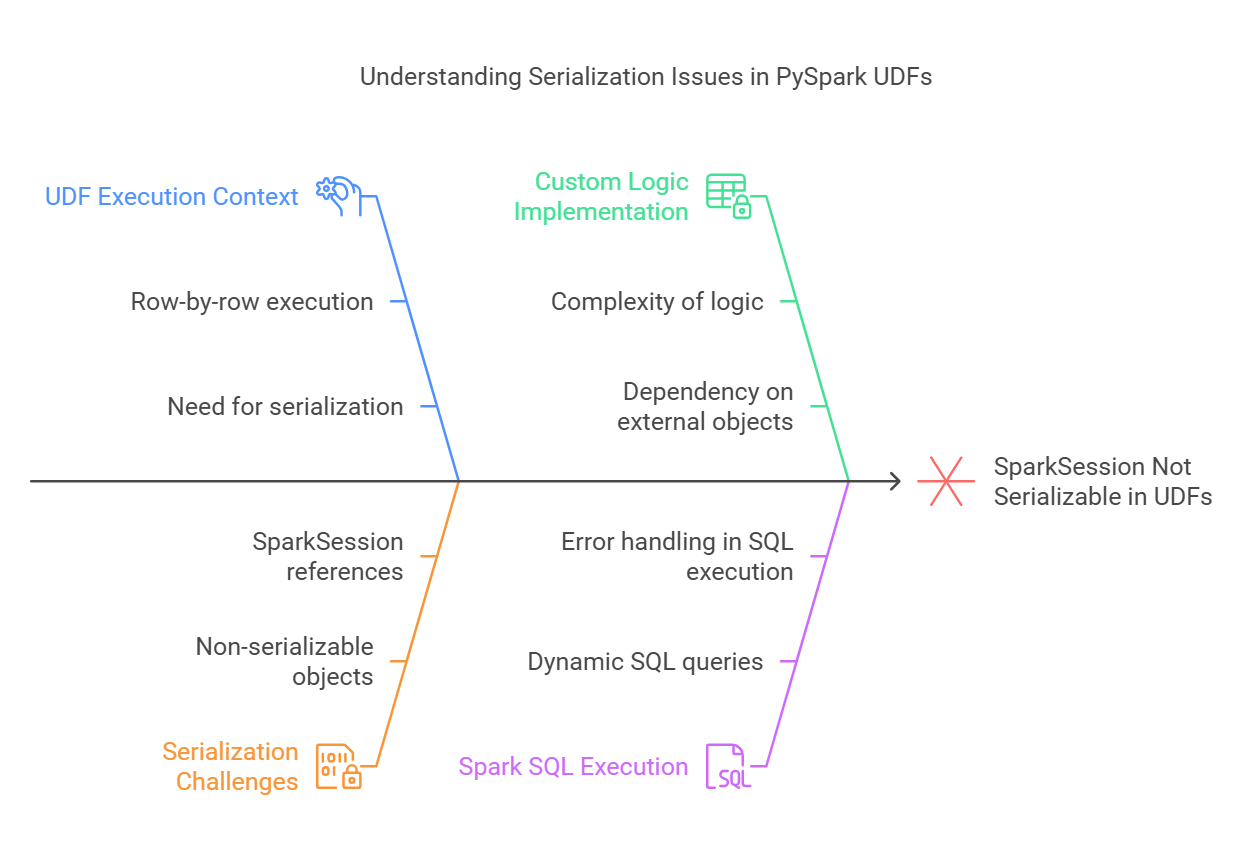 Understanding Serialization Issues in PySpark UDFs

UDF Execution Context

Row-by-row execution

Need for serialization

Custom Logic Implementation

Complexity of logic

Dependency on external objects

SparkSession Not Serializable in UDFs

SparkSession references

Non-serializable objects

Serialization Challenges

Error handling in SQL execution

Dynamic SQL queries

Spark SQL Execution

SQL